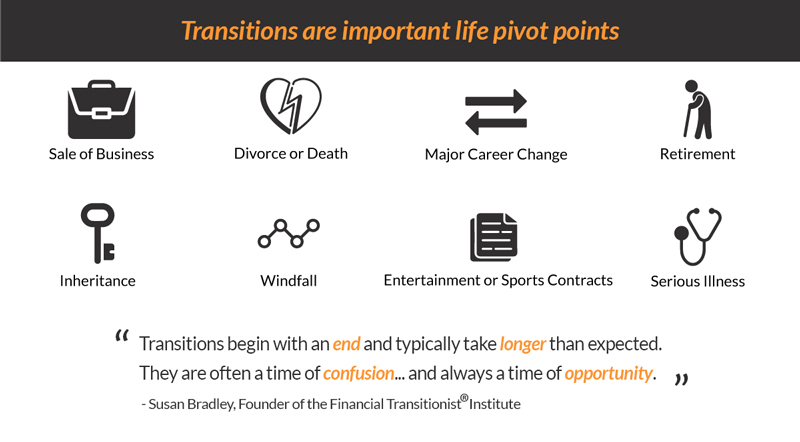 Transitions are important life pivot points

Sale of Business

Divorce or Death

Major Career Change

Retirement

Inheritance

Windfall

Entertainment or Sports Contracts

Serious Illness

“ Transitions begin with an end and typically take longer than expected. They are often a time of confusion... and always a time of opportunity. ”

- Susan Bradley, Founder of the Financial Transitionist® Institute